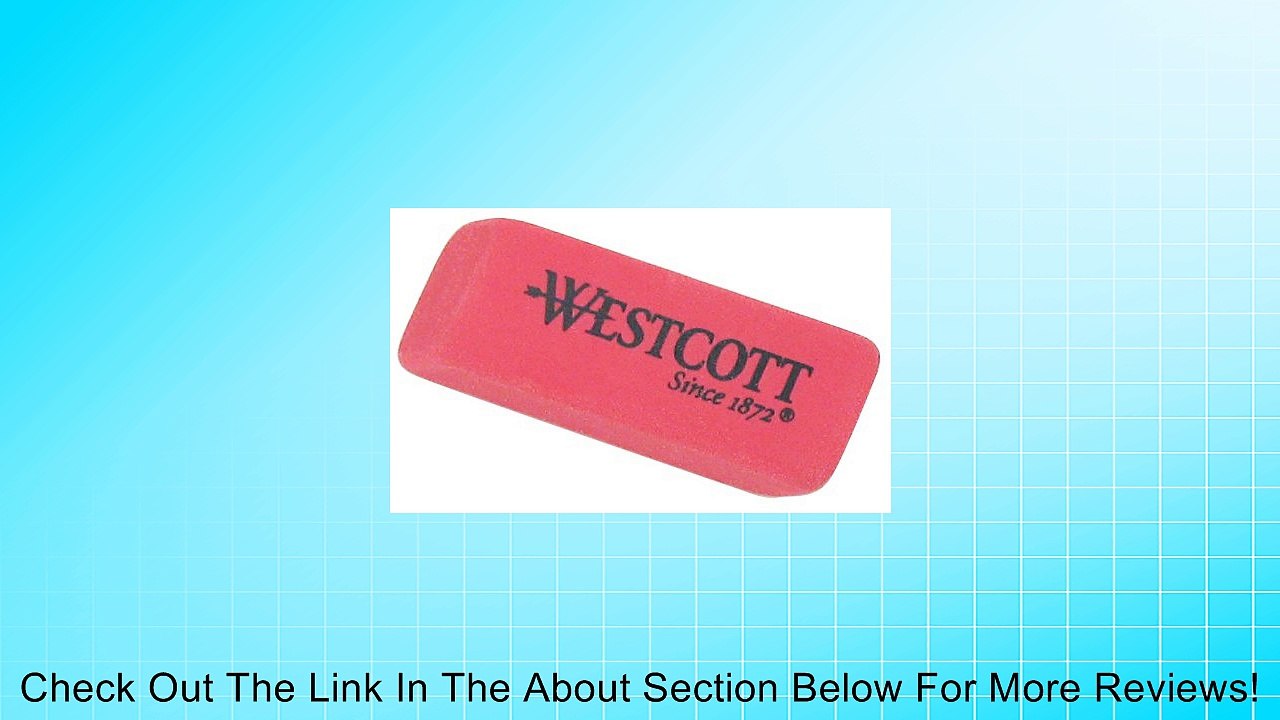 WESTCOTT
Since 1872®

Check Out The Link In The About Section Below For More Reviews!